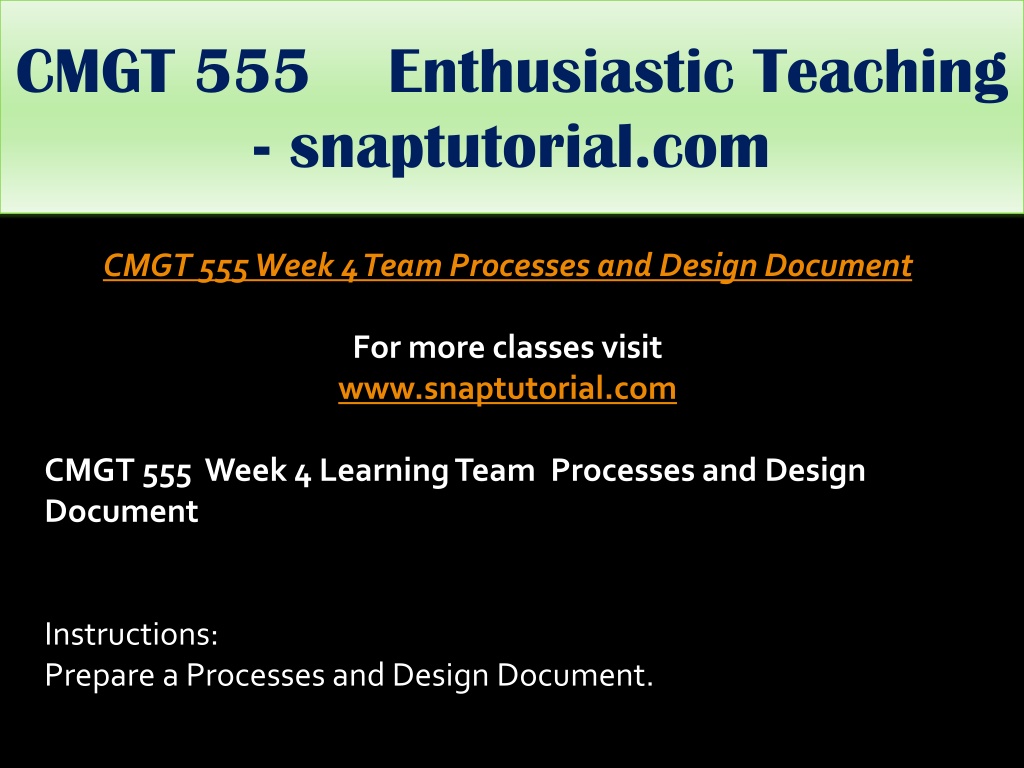 CMGT 555 Enthusiastic Teaching - snaptutorial.com

CMGT 555 Week 4 Team Processes and Design Document

For more classes visit
www.snaptutorial.com

CMGT 555 Week 4 Learning Team Processes and Design Document

Instructions:
Prepare a Processes and Design Document.